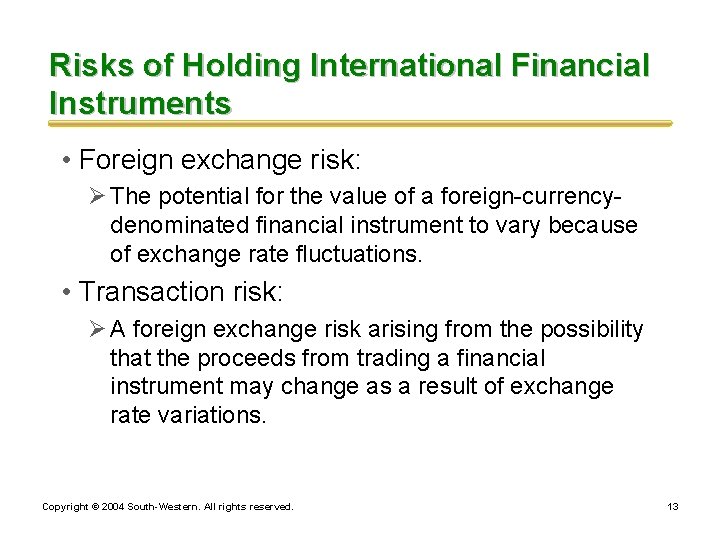 Risks of Holding International Financial Instruments

• Foreign exchange risk:

➢ The potential for the value of a foreign-currency-denominated financial instrument to vary because of exchange rate fluctuations.

• Transaction risk:

➢ A foreign exchange risk arising from the possibility that the proceeds from trading a financial instrument may change as a result of exchange rate variations.

Copyright © 2004 South-Western. All rights reserved.

13